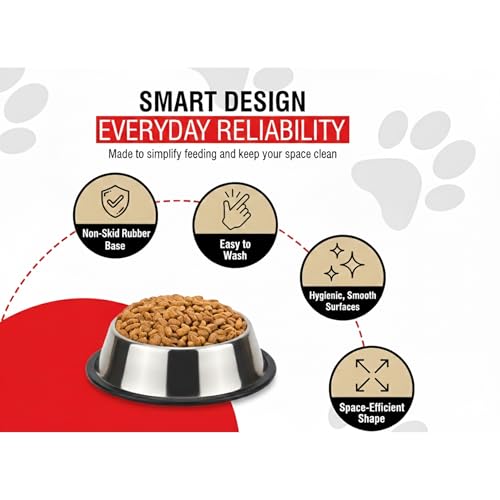 SMART DESIGN
EVERYDAY RELIABILITY
Made to simplify feeding and keep your space clean

Non-Skid Rubber Base

Easy to Wash

Hygienic, Smooth Surfaces

Space-Efficient Shape